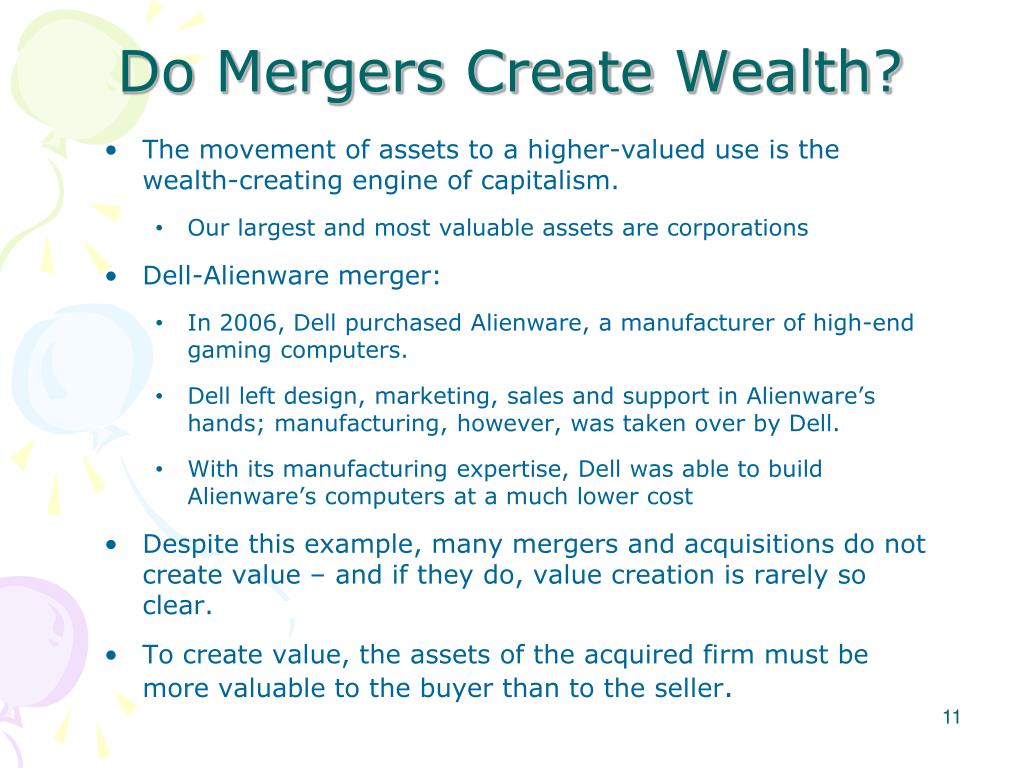 Do Mergers Create Wealth?

• The movement of assets to a higher-valued use is the wealth-creating engine of capitalism.

• Our largest and most valuable assets are corporations

• Dell-Alienware merger:

• In 2006, Dell purchased Alienware, a manufacturer of high-end gaming computers.

• Dell left design, marketing, sales and support in Alienware’s hands; manufacturing, however, was taken over by Dell.

• With its manufacturing expertise, Dell was able to build Alienware’s computers at a much lower cost

• Despite this example, many mergers and acquisitions do not create value – and if they do, value creation is rarely so clear.

• To create value, the assets of the acquired firm must be more valuable to the buyer than to the seller.

11